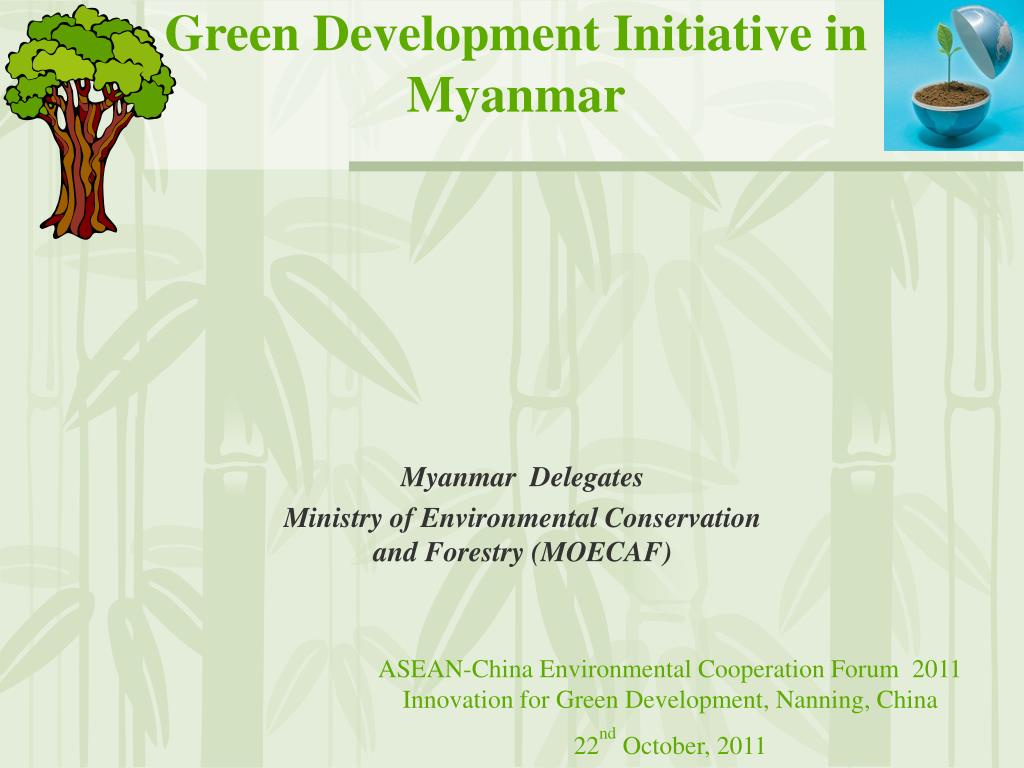 Green Development Initiative in Myanmar

Myanmar Delegates
Ministry of Environmental Conservation and Forestry (MOECAF)

ASEAN-China Environmental Cooperation Forum 2011
Innovation for Green Development, Nanning, China

22$^{nd}$ October, 2011